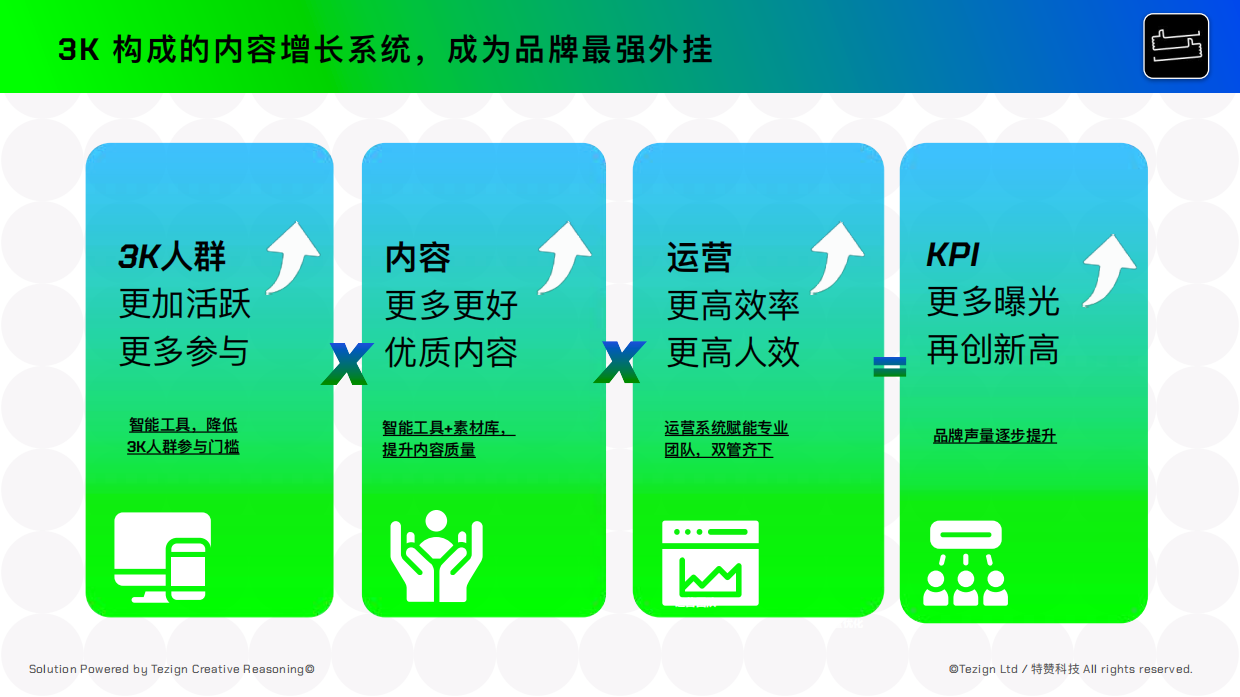 3K 构成的内容增长系统，成为品牌最强外挂

3K人群
更加活跃
更多参与

智能工具，降低
3K人群参与门槛

X

内容
更多更好
优质内容

智能工具+素材库，
提升内容质量

X

运营
更高效率
更高人效

运营系统赋能专业
团队，双管齐下

=

KPI
更多曝光
再创新高

品牌声量逐步提升

Solution Powered by Tezign Creative Reasoning©

©Tezign Ltd / 特赞科技 All rights reserved.